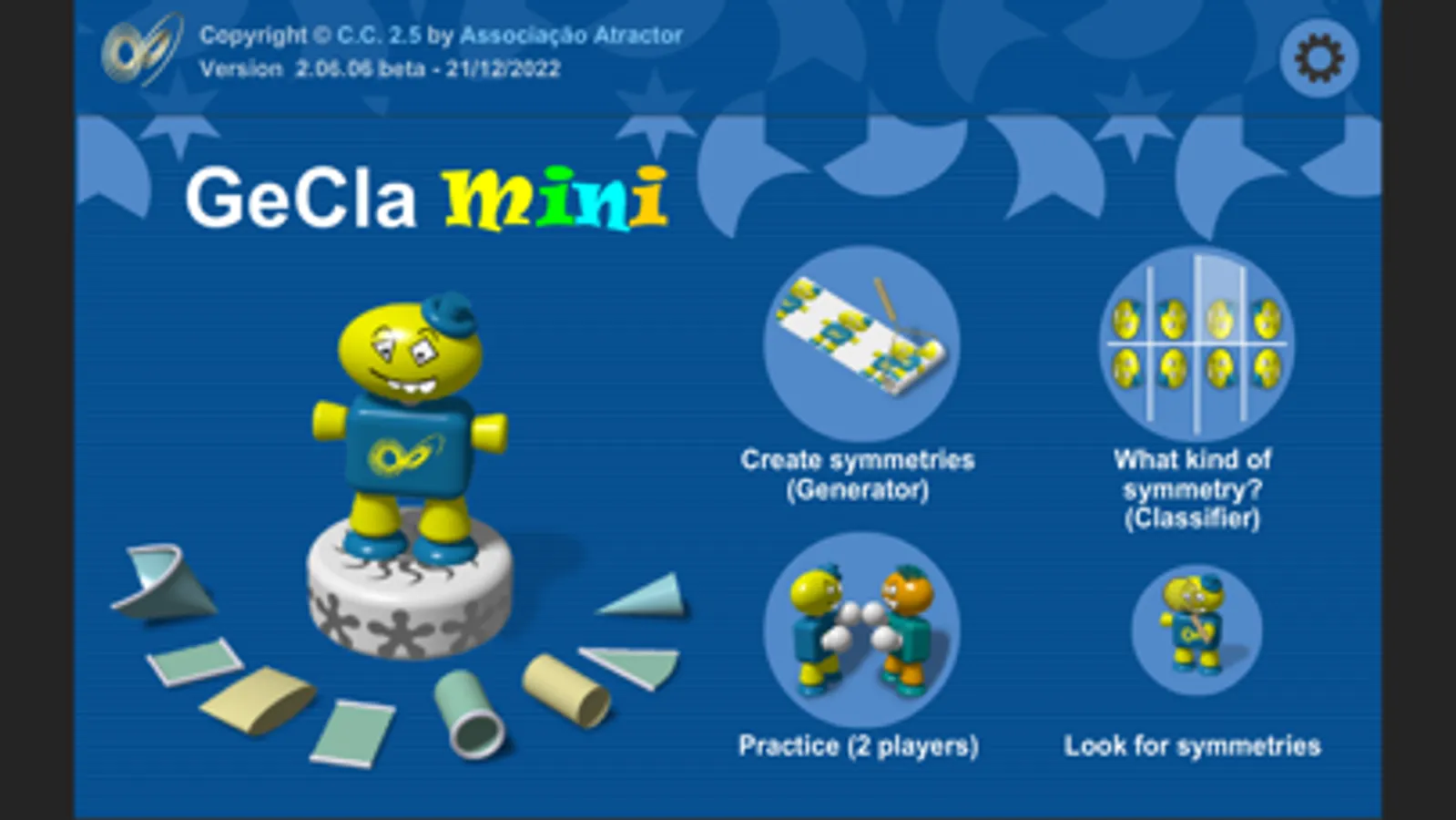 Copyright © C.C. 2.5 by Associação Atractor
Version 2.06.06 beta - 21/12/2022

GeCla mini

Create symmetries (Generator)

What kind of symmetry? (Classifier)

Practice (2 players)

Look for symmetries